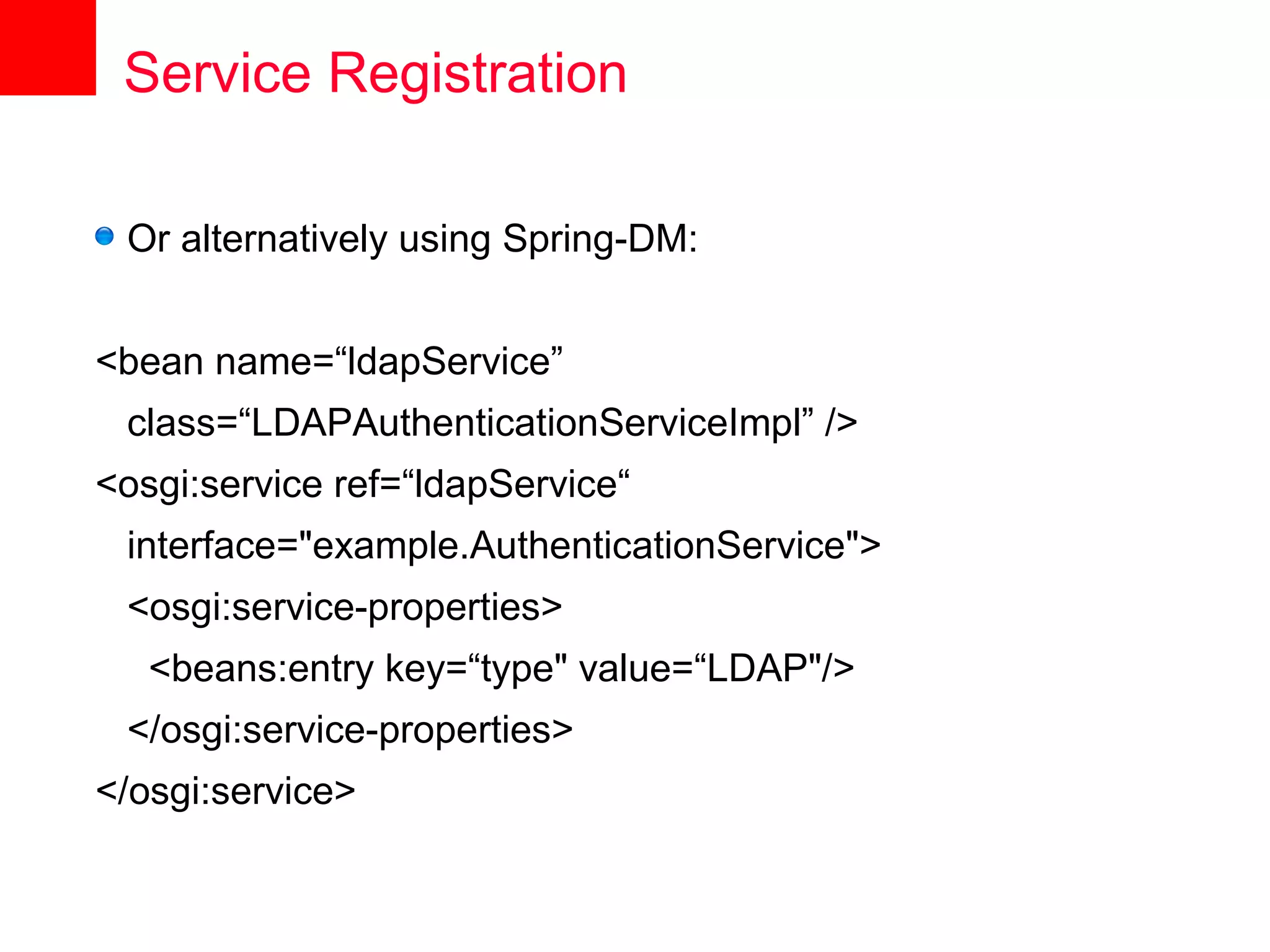 Service Registration

Or alternatively using Spring-DM:

<bean name=“ldapService”
class=“LDAPAuthenticationServiceImpl” />
<osgi:service ref=“ldapService“
interface="example.AuthenticationService">
<osgi:service-properties>
<beans:entry key=“type" value=“LDAP"/>
</osgi:service-properties>
</osgi:service>